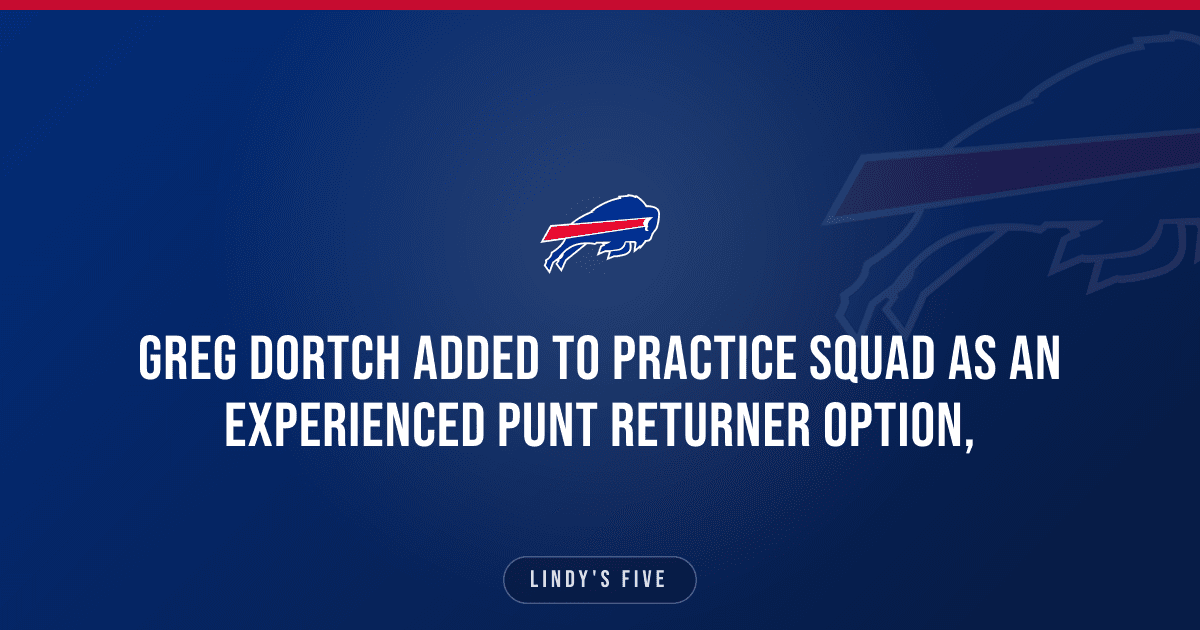 GREG DORTCH ADDED TO PRACTICE SQUAD AS AN EXPERIENCED PUNT RETURNER OPTION,

LINDY'S FIVE